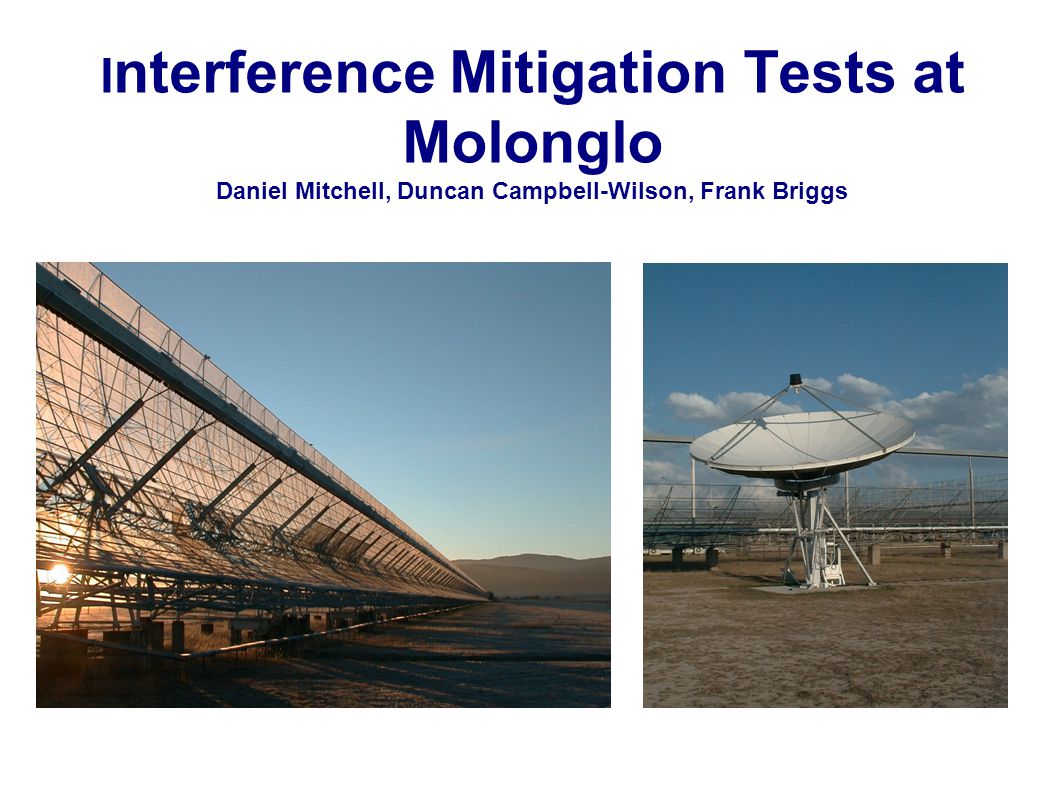 Interference Mitigation Tests at Molonglo

Daniel Mitchell, Duncan Campbell-Wilson, Frank Briggs